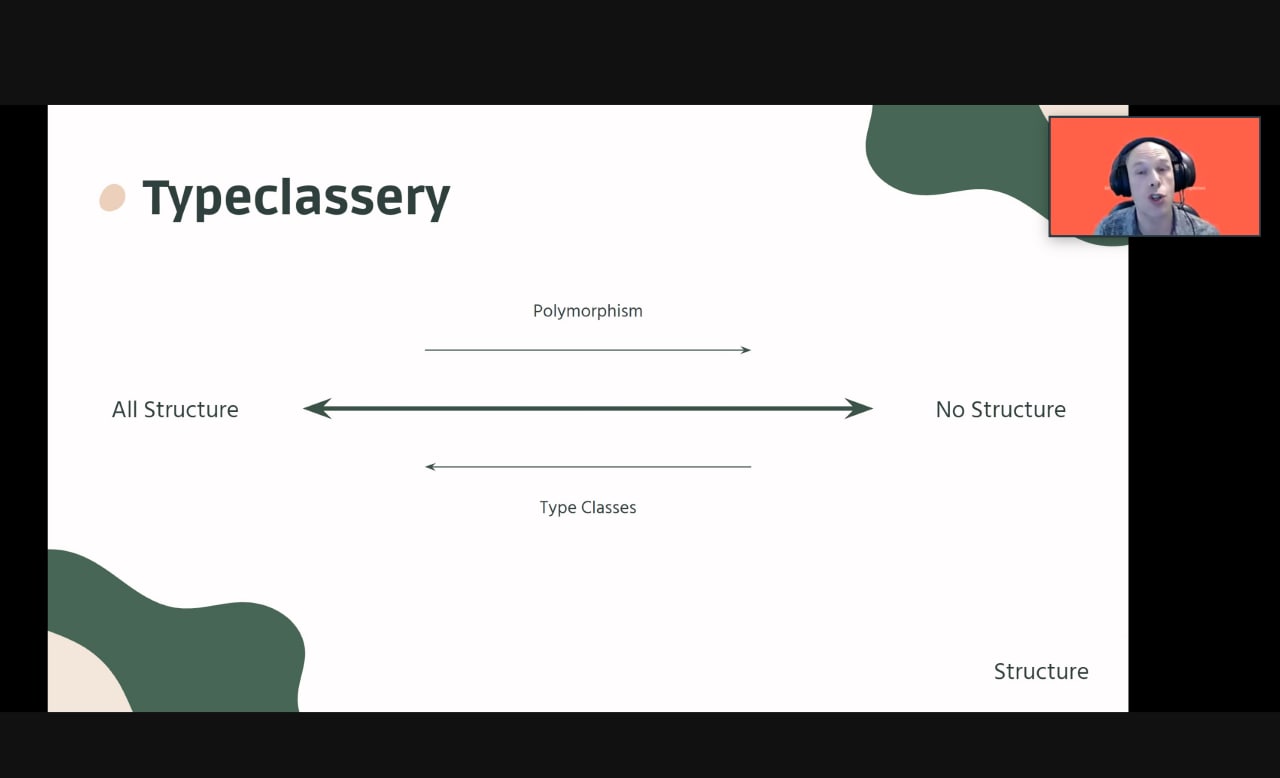 Typeclassery

Polymorphism

All Structure

No Structure

Type Classes

Structure